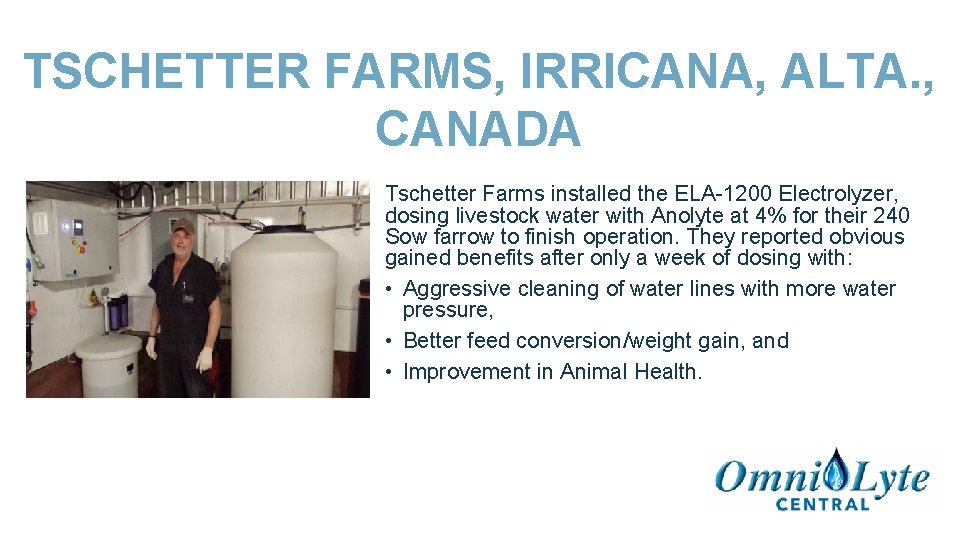 TSCHETTER FARMS, IRRICANA, ALTA., CANADA

Tschetter Farms installed the ELA-1200 Electrolyzer, dosing livestock water with Anolyte at 4% for their 240 Sow farrow to finish operation. They reported obvious gained benefits after only a week of dosing with:

• Aggressive cleaning of water lines with more water pressure,
• Better feed conversion/weight gain, and
• Improvement in Animal Health.

OmniLyte CENTRAL